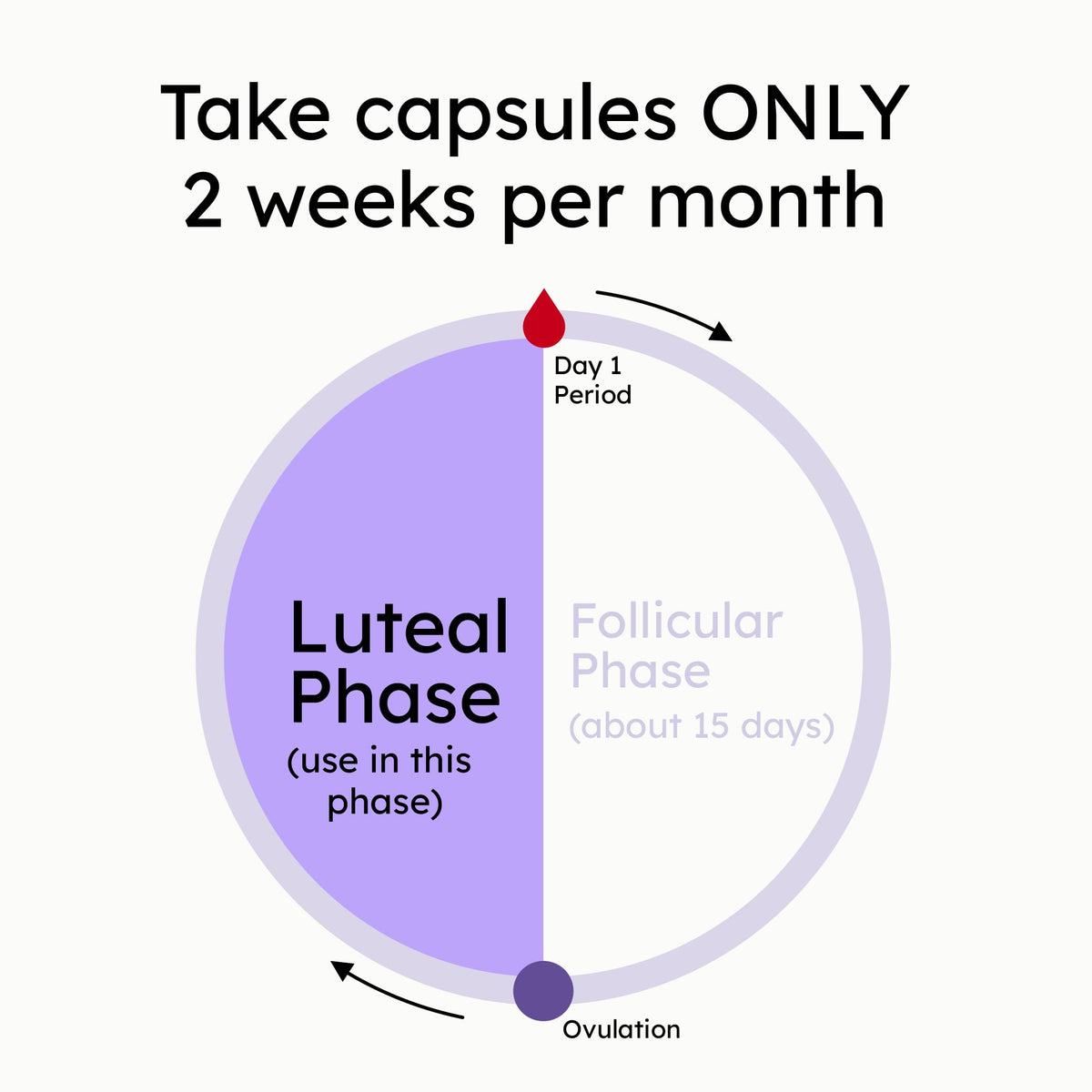 Take capsules ONLY
2 weeks per month

Day 1
Period

Luteal
Phase
(use in this phase)

Follicular
Phase
(about 15 days)

Ovulation